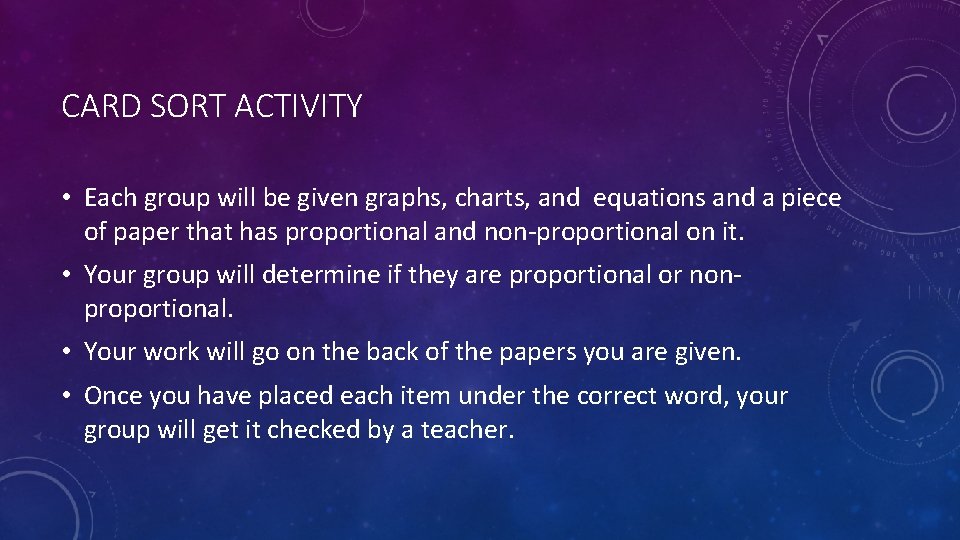 CARD SORT ACTIVITY

• Each group will be given graphs, charts, and equations and a piece of paper that has proportional and non-proportional on it.

• Your group will determine if they are proportional or non-proportional.

• Your work will go on the back of the papers you are given.

• Once you have placed each item under the correct word, your group will get it checked by a teacher.